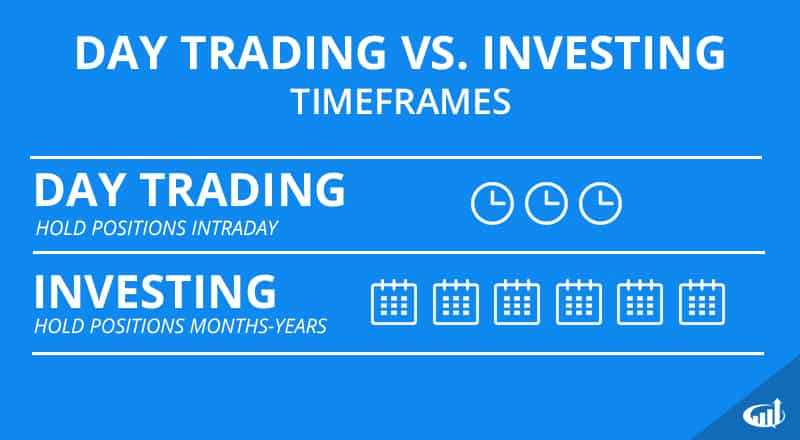 DAY TRADING VS. INVESTING
TIMEFRAMES

DAY TRADING
HOLD POSITIONS INTRADAY

INVESTING
HOLD POSITIONS MONTHS-YEARS